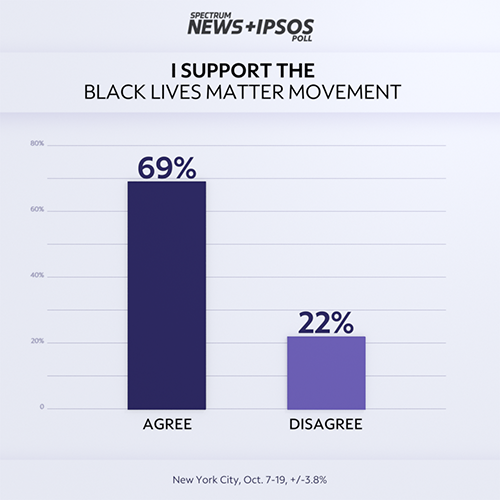 SPECTRUM
NEWS+IPSOS
POLL

I SUPPORT THE
BLACK LIVES MATTER MOVEMENT

80%
60%
40%
20%
0

69%
22%

AGREE
DISAGREE

New York City, Oct. 7-19, +/-3.8%